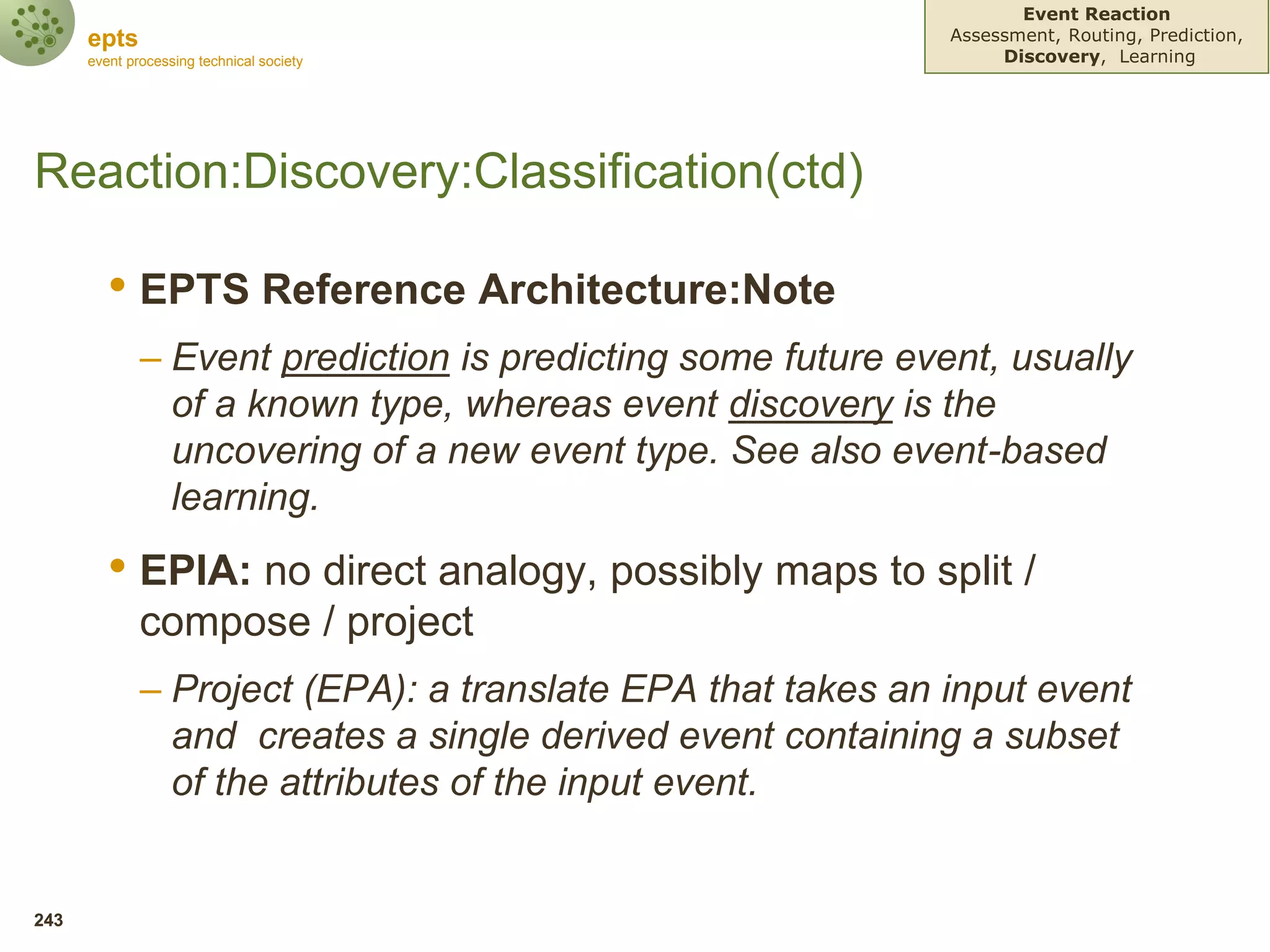 epts
event processing technical society

Event Reaction
Assessment, Routing, Prediction, Discovery, Learning

Reaction:Discovery:Classification(ctd)

• EPTS Reference Architecture:Note
– Event prediction is predicting some future event, usually of a known type, whereas event discovery is the uncovering of a new event type. See also event-based learning.

• EPIA: no direct analogy, possibly maps to split / compose / project
– Project (EPA): a translate EPA that takes an input event and creates a single derived event containing a subset of the attributes of the input event.

243